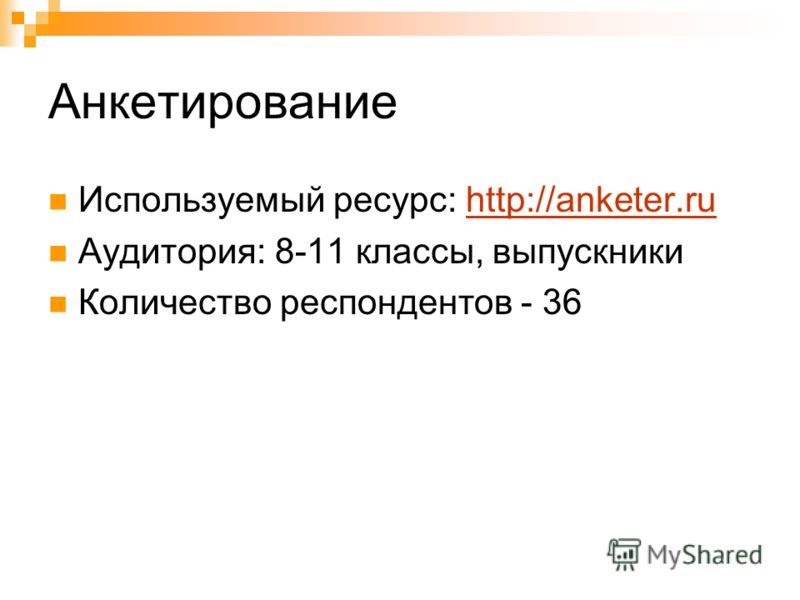 Анкетирование

Используемый ресурс: http://anketer.ru
Аудитория: 8-11 классы, выпускники
Количество респондентов - 36

MyShared